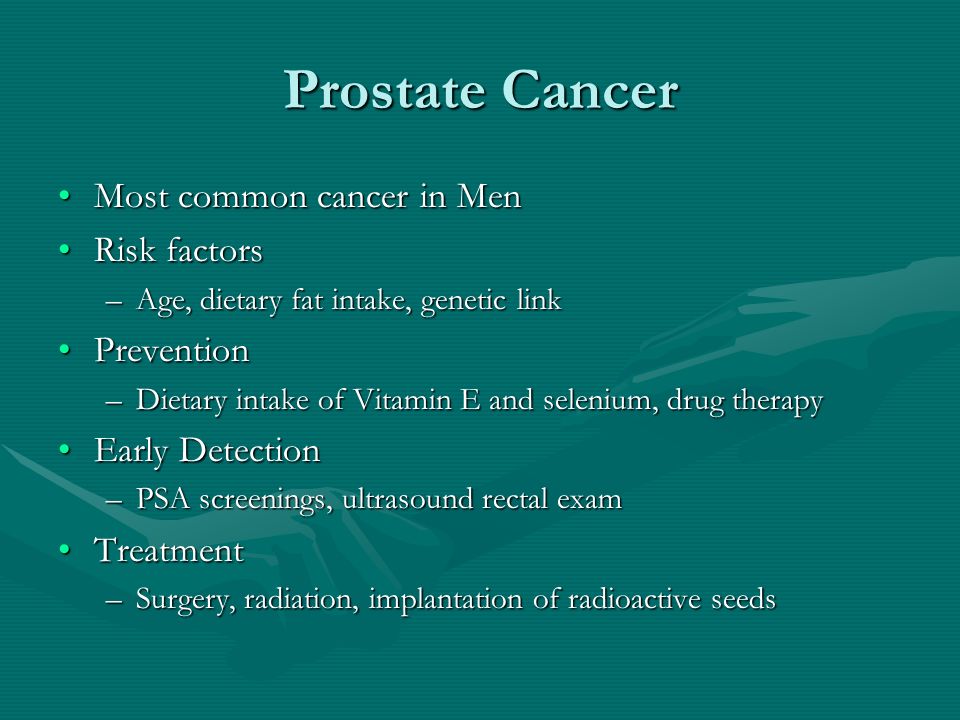 Prostate Cancer

• Most common cancer in Men
• Risk factors
– Age, dietary fat intake, genetic link
• Prevention
– Dietary intake of Vitamin E and selenium, drug therapy
• Early Detection
– PSA screenings, ultrasound rectal exam
• Treatment
– Surgery, radiation, implantation of radioactive seeds